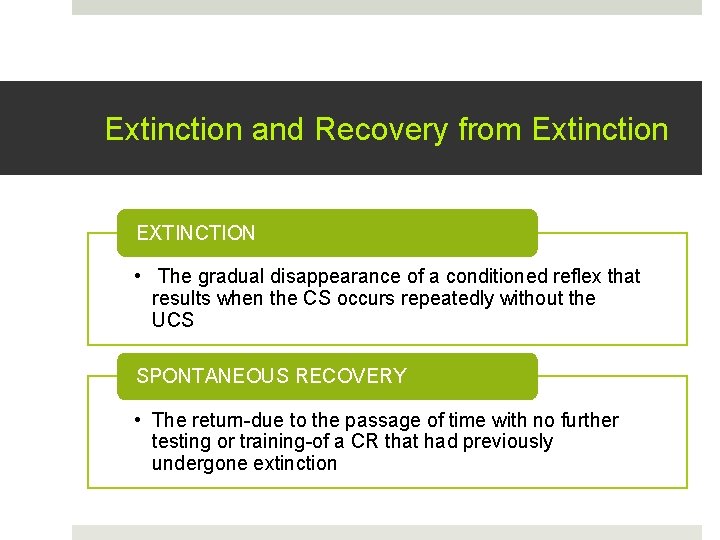 Extinction and Recovery from Extinction

EXTINCTION

• The gradual disappearance of a conditioned reflex that results when the CS occurs repeatedly without the UCS

SPONTANEOUS RECOVERY

• The return-due to the passage of time with no further testing or training-of a CR that had previously undergone extinction